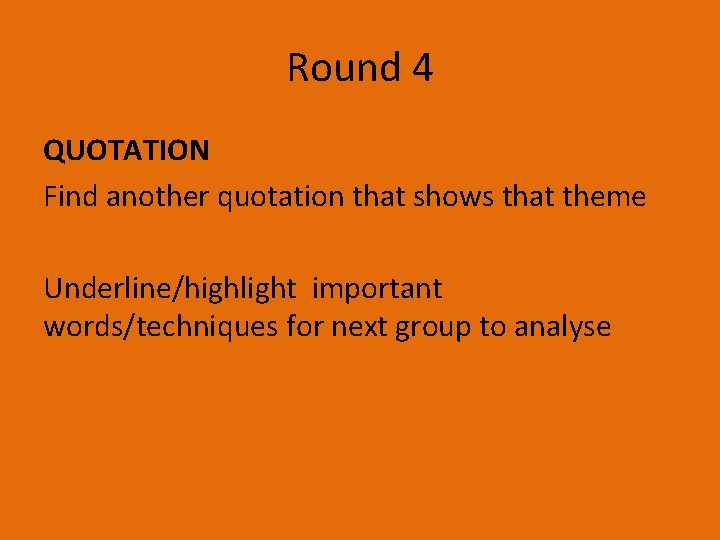 Round 4

QUOTATION

Find another quotation that shows that theme

Underline/highlight important words/techniques for next group to analyse